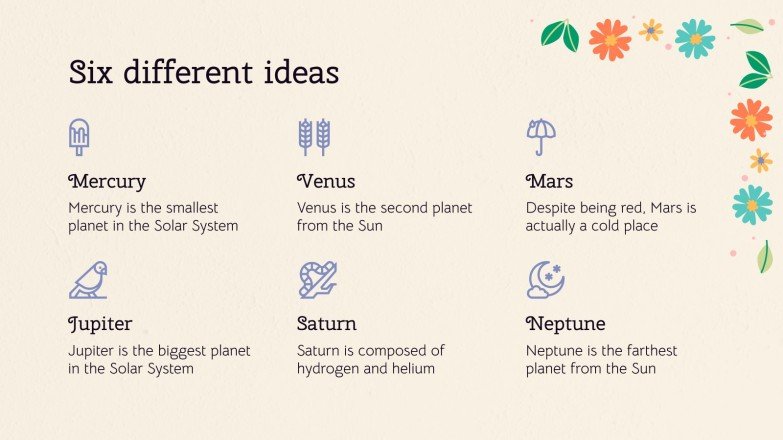 Six different ideas

Mercury
Mercury is the smallest planet in the Solar System

Venus
Venus is the second planet from the Sun

Mars
Despite being red, Mars is actually a cold place

Jupiter
Jupiter is the biggest planet in the Solar System

Saturn
Saturn is composed of hydrogen and helium

Neptune
Neptune is the farthest planet from the Sun